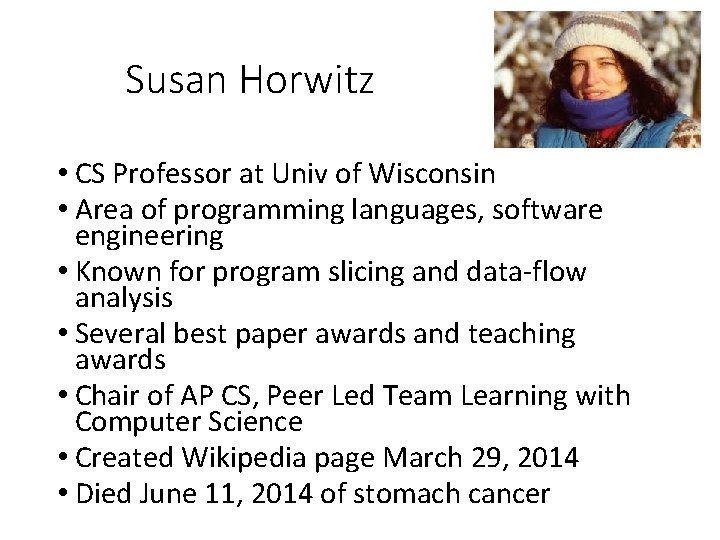 Susan Horwitz

• CS Professor at Univ of Wisconsin
• Area of programming languages, software engineering
• Known for program slicing and data-flow analysis
• Several best paper awards and teaching awards
• Chair of AP CS, Peer Led Team Learning with Computer Science
• Created Wikipedia page March 29, 2014
• Died June 11, 2014 of stomach cancer